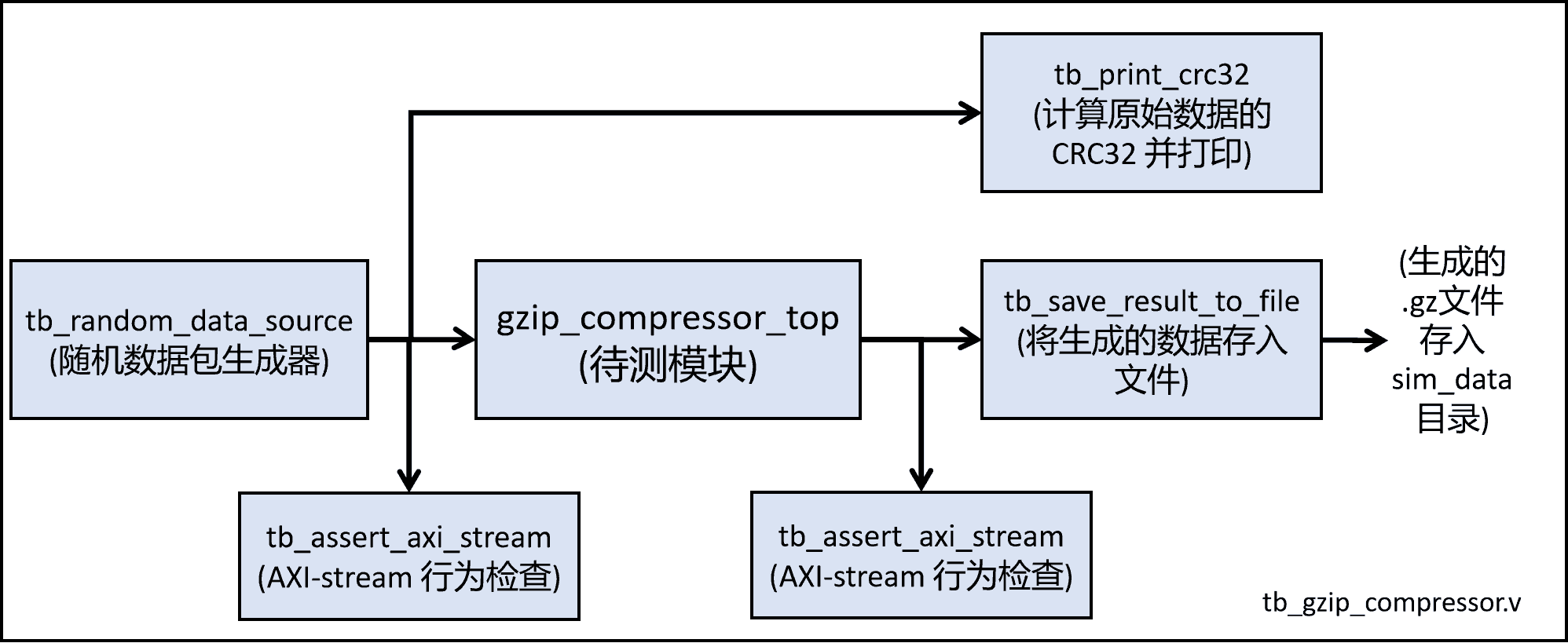 tb_print_crc32
(计算原始数据的
CRC32 并打印)

tb_random_data_source
(随机数据包生成器)

gzip_compressor_top
(待测模块)

tb_save_result_to_file
(将生成的数据存入
文件)

(生成的
.gz文件
存入
sim_data
目录)

tb_assert_axi_stream
(AXI-stream 行为检查)

tb_assert_axi_stream
(AXI-stream 行为检查)

tb_gzip_compressor.v